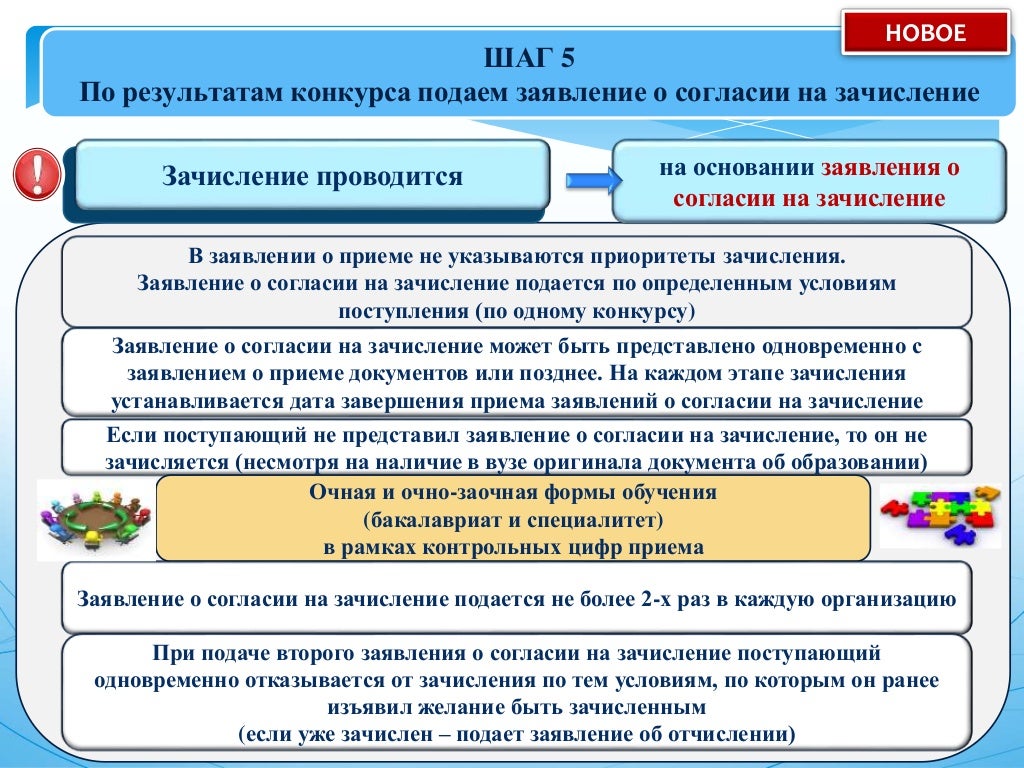 НОВОЕ

ШАГ 5
По результатам конкурса подаем заявление о согласии на зачисление

Зачисление проводится

на основании заявления о согласии на зачисление

В заявлении о приеме не указываются приоритеты зачисления. Заявление о согласии на зачисление подается по определенным условиям поступления (по одному конкурсу)

Заявление о согласии на зачисление может быть представлено одновременно с заявлением о приеме документов или позднее. На каждом этапе зачисления устанавливается дата завершения приема заявлений о согласии на зачисление

Если поступающий не представил заявление о согласии на зачисление, то он не зачисляется (несмотря на наличие в вузе оригинала документа об образовании)

Очная и очно-заочная формы обучения
(бакалавриат и специалитет)
в рамках контрольных цифр приема

Заявление о согласии на зачисление подается не более 2-х раз в каждую организацию

При подаче второго заявления о согласии на зачисление поступающий одновременно отказывается от зачисления по тем условиям, по которым он ранее изъявил желание быть зачисленным
(если уже зачислен – подает заявление об отчислении)